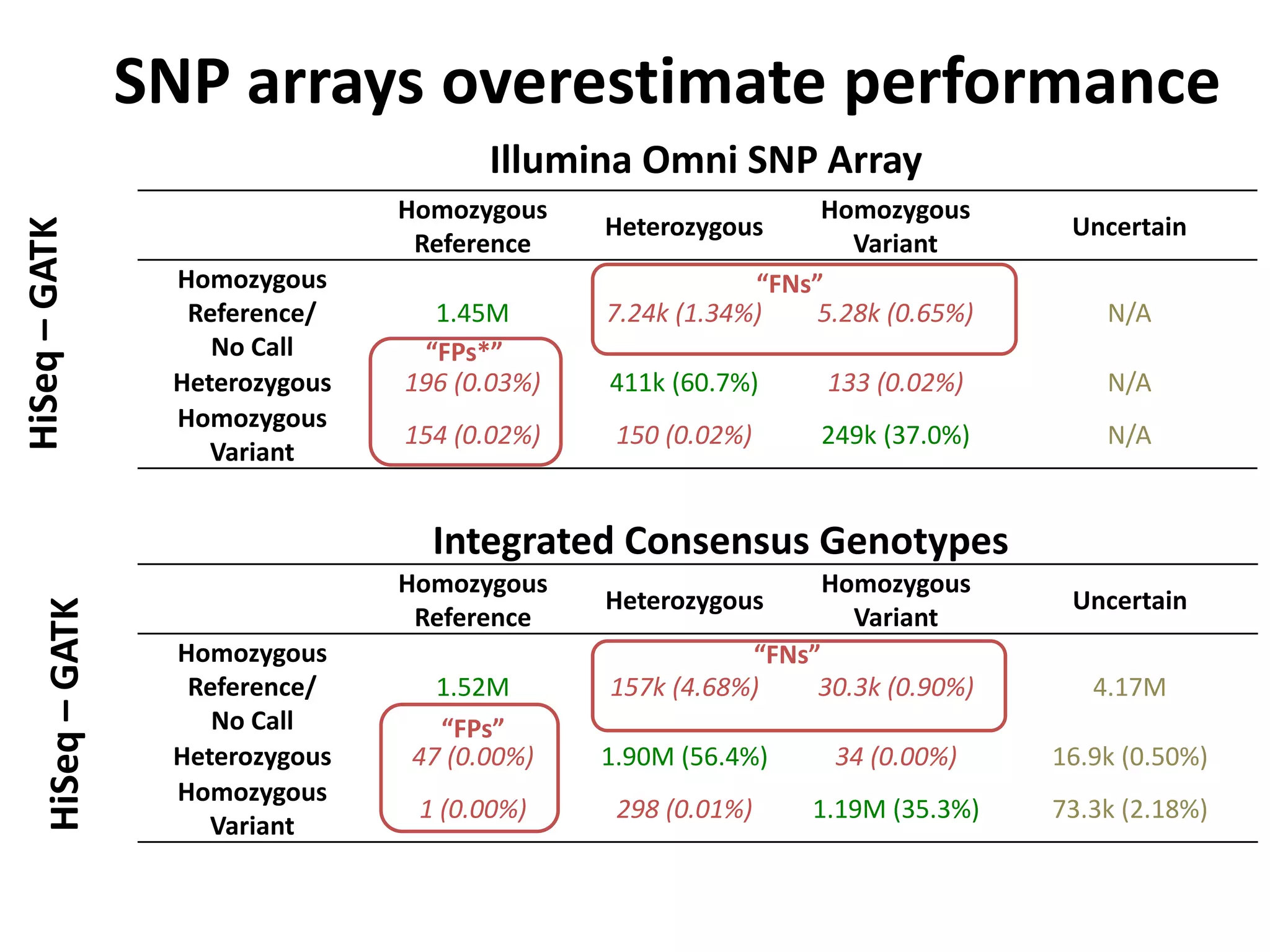 SNP arrays overestimate performance

Illumina Omni SNP Array

HiSeq – GATK

| | Homozygous Reference | Heterozygous | Homozygous Variant | Uncertain |
|---|---|---|---|---|
| Homozygous Reference/ No Call | 1.45M | “FNs” 7.24k (1.34%) | 5.28k (0.65%) | N/A |
| Heterozygous | “FPs*” 196 (0.03%) | 411k (60.7%) | 133 (0.02%) | N/A |
| Homozygous Variant | 154 (0.02%) | 150 (0.02%) | 249k (37.0%) | N/A |

Integrated Consensus Genotypes

HiSeq – GATK

| | Homozygous Reference | Heterozygous | Homozygous Variant | Uncertain |
|---|---|---|---|---|
| Homozygous Reference/ No Call | 1.52M | “FNs” 157k (4.68%) | 30.3k (0.90%) | 4.17M |
| Heterozygous | “FPs” 47 (0.00%) | 1.90M (56.4%) | 34 (0.00%) | 16.9k (0.50%) |
| Homozygous Variant | 1 (0.00%) | 298 (0.01%) | 1.19M (35.3%) | 73.3k (2.18%) |